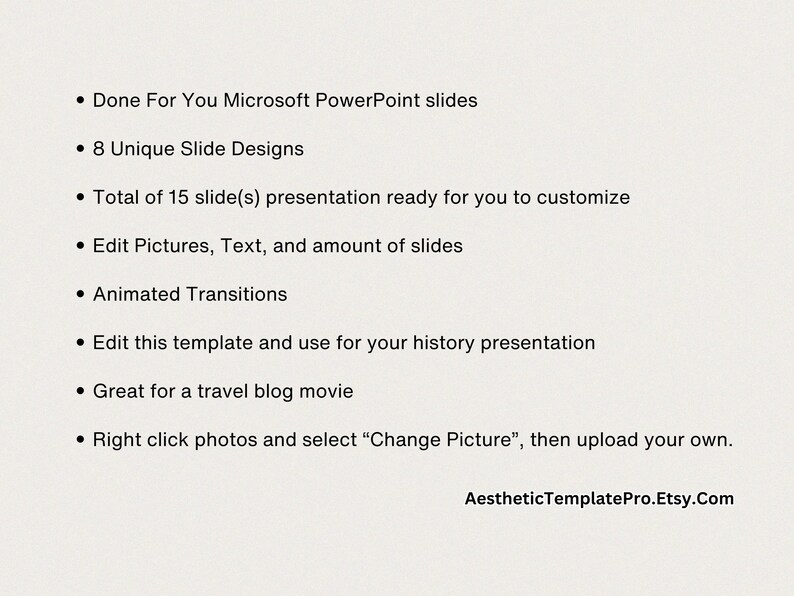 • Done For You Microsoft PowerPoint slides

• 8 Unique Slide Designs

• Total of 15 slide(s) presentation ready for you to customize

• Edit Pictures, Text, and amount of slides

• Animated Transitions

• Edit this template and use for your history presentation

• Great for a travel blog movie

• Right click photos and select “Change Picture”, then upload your own.

AestheticTemplatePro.Etsy.Com